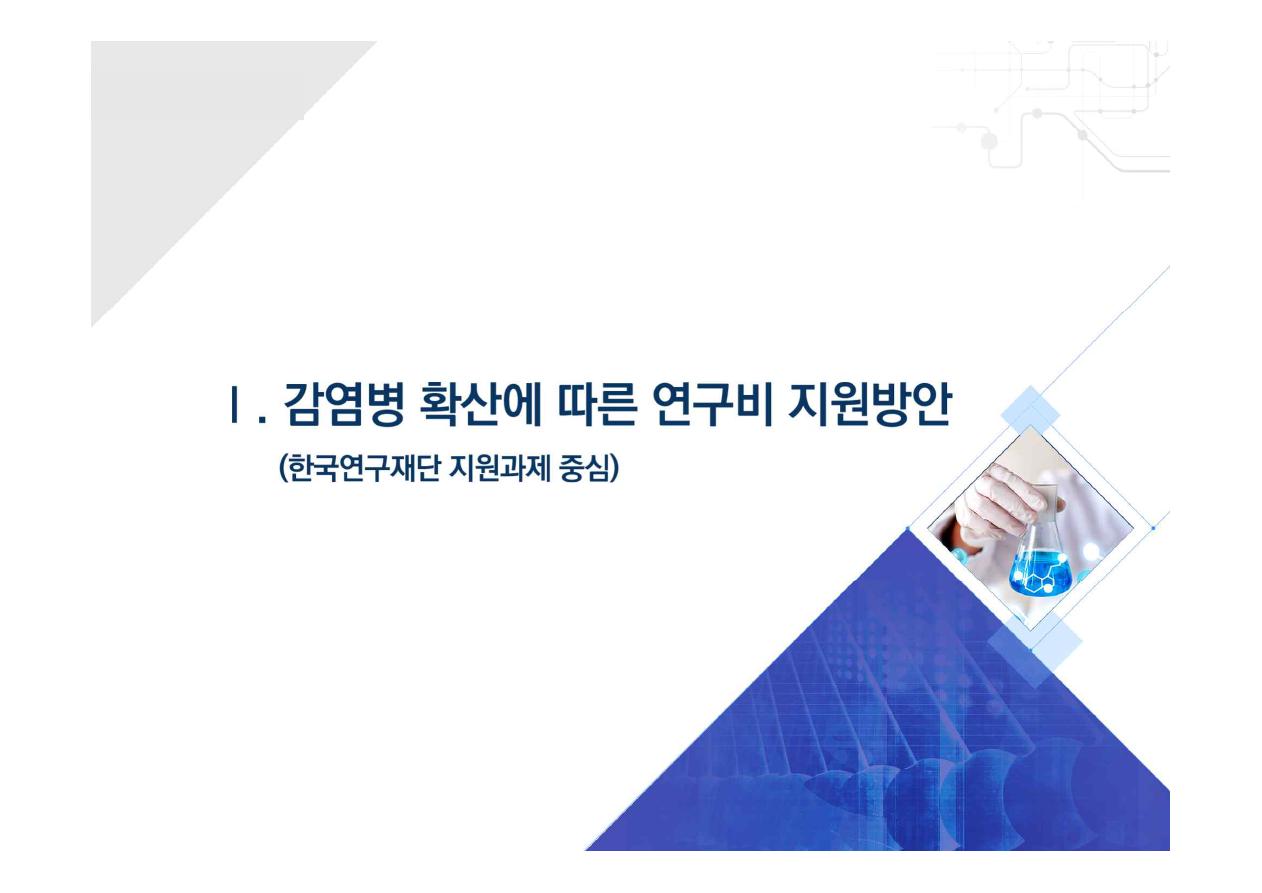 Ⅰ. 감염병 확산에 따른 연구비 지원방안

(한국연구재단 지원과제 중심)